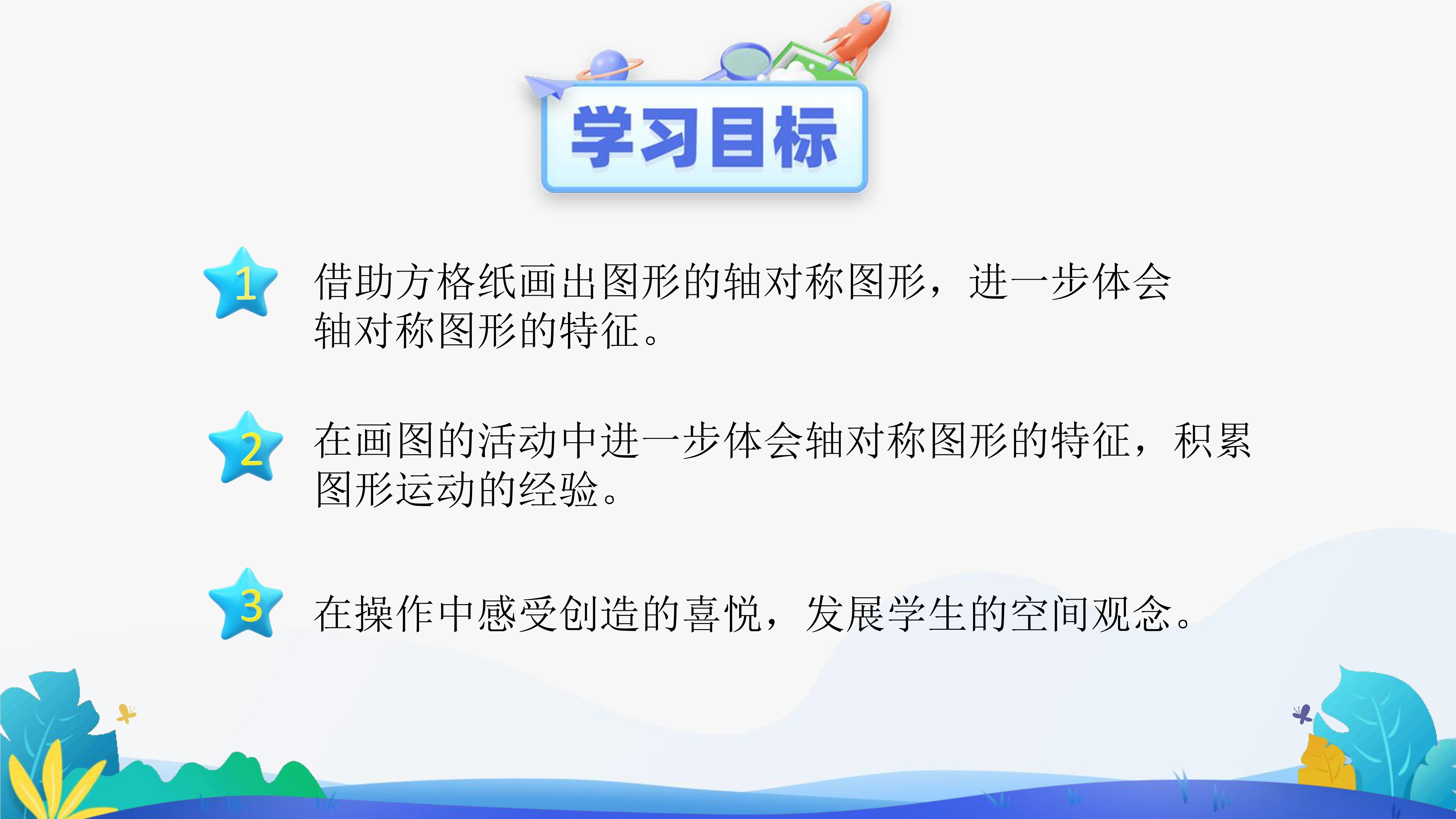 学习目标

1 借助方格纸画出图形的轴对称图形，进一步体会轴对称图形的特征。

2 在画图的活动中进一步体会轴对称图形的特征，积累图形运动的经验。

3 在操作中感受创造的喜悦，发展学生的空间观念。